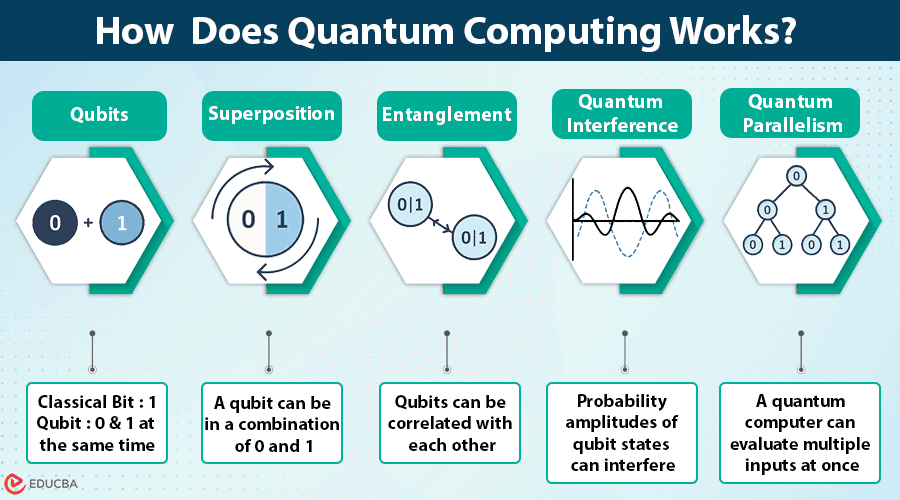 How Does Quantum Computing Works?

Qubits

0 + 1

Classical Bit : 1
Qubit : 0 & 1 at the same time

Superposition

0 1

A qubit can be in a combination of 0 and 1

Entanglement

0|1

0|1

Qubits can be correlated with each other

Quantum Interference

Probability amplitudes of qubit states can interfere

Quantum Parallelism

0
0 1
0 1 0 1

A quantum computer can evaluate multiple inputs at once

EDUCBA